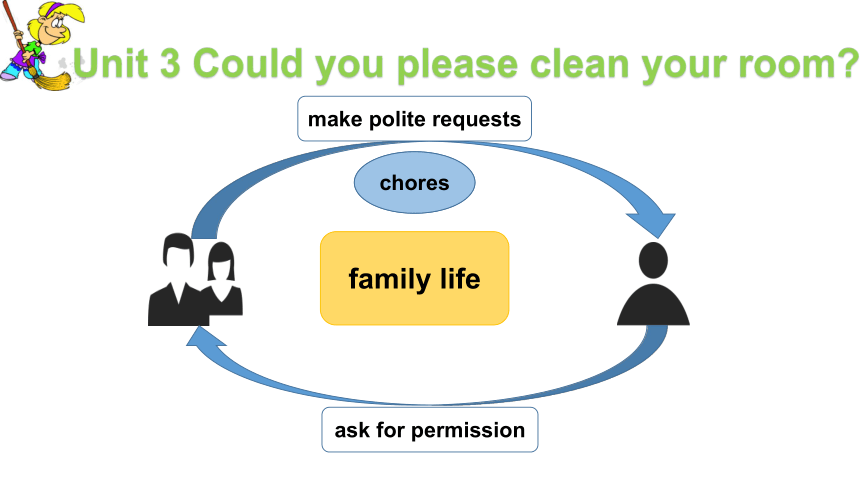 Unit 3 Could you please clean your room?

make polite requests

chores

family life

ask for permission